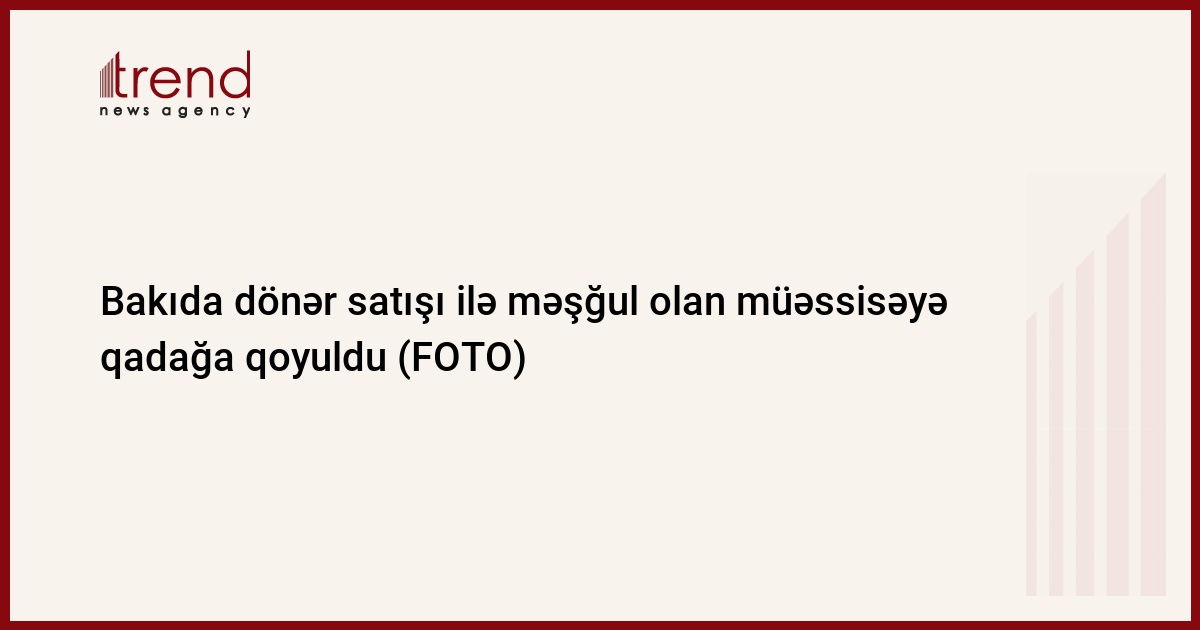 trend
news agency

Bakıda dönər satışı ilə məşğul olan müəssisəyə qadağa qoyuldu (FOTO)